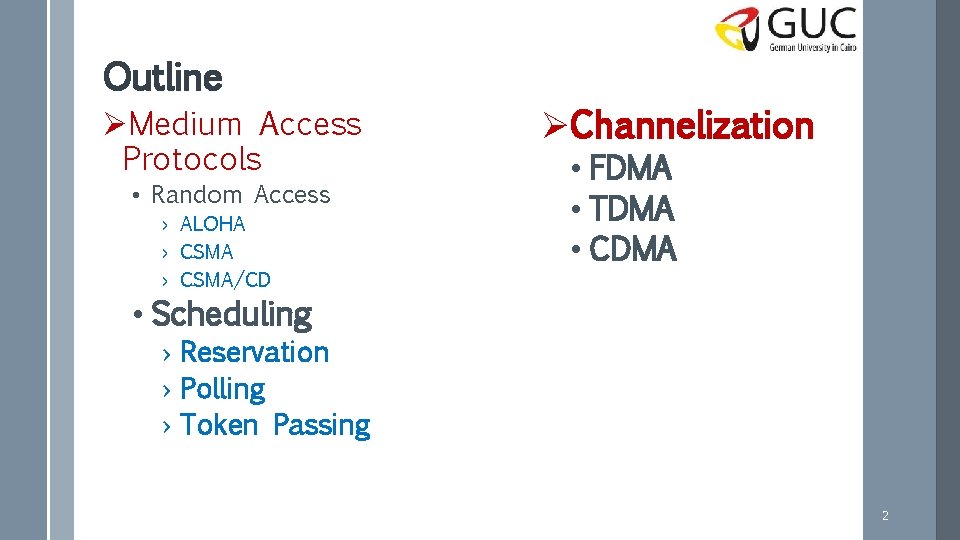 GUC
German University in Cairo

Outline

➢Medium Access Protocols
• Random Access
› ALOHA
› CSMA
› CSMA/CD
• Scheduling
› Reservation
› Polling
› Token Passing

➢Channelization
• FDMA
• TDMA
• CDMA

2